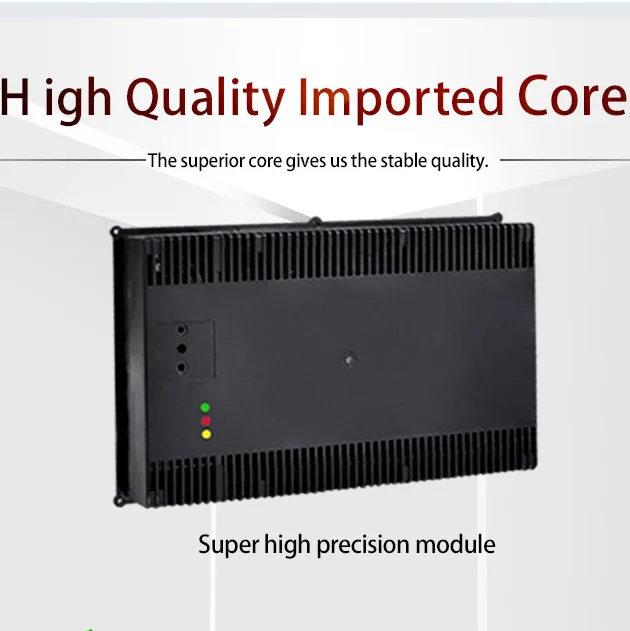 H igh Quality Imported Core

The superior core gives us the stable quality.

Super high precision module